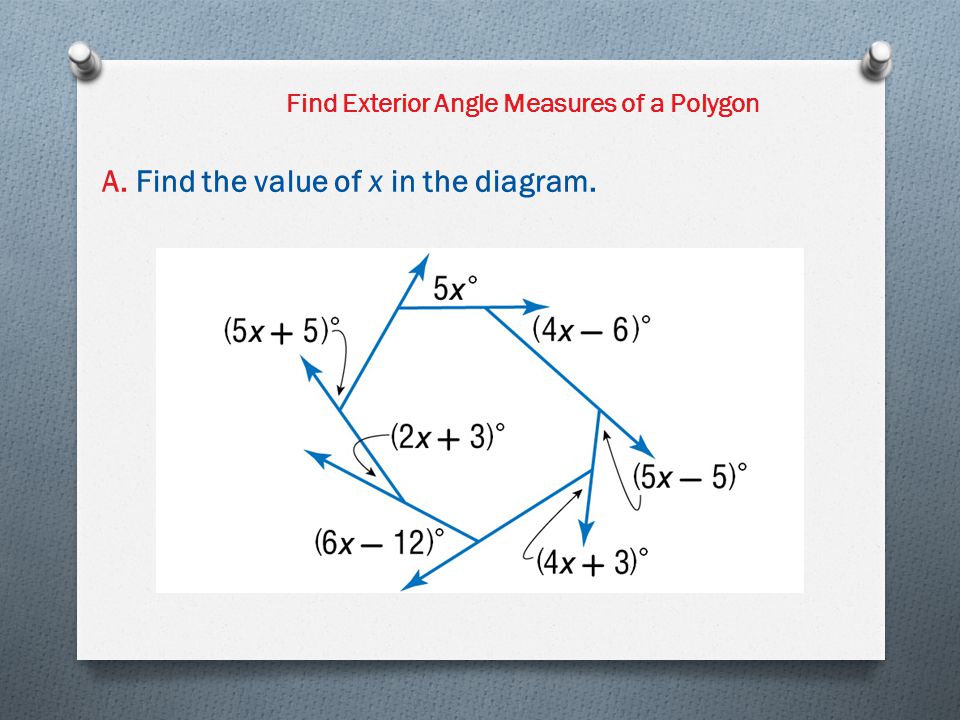 Find Exterior Angle Measures of a Polygon

A. Find the value of $x$ in the diagram.

$5x°$

$(5x + 5)°$

$(4x - 6)°$

$(2x + 3)°$

$(5x - 5)°$

$(6x - 12)°$

$(4x + 3)°$